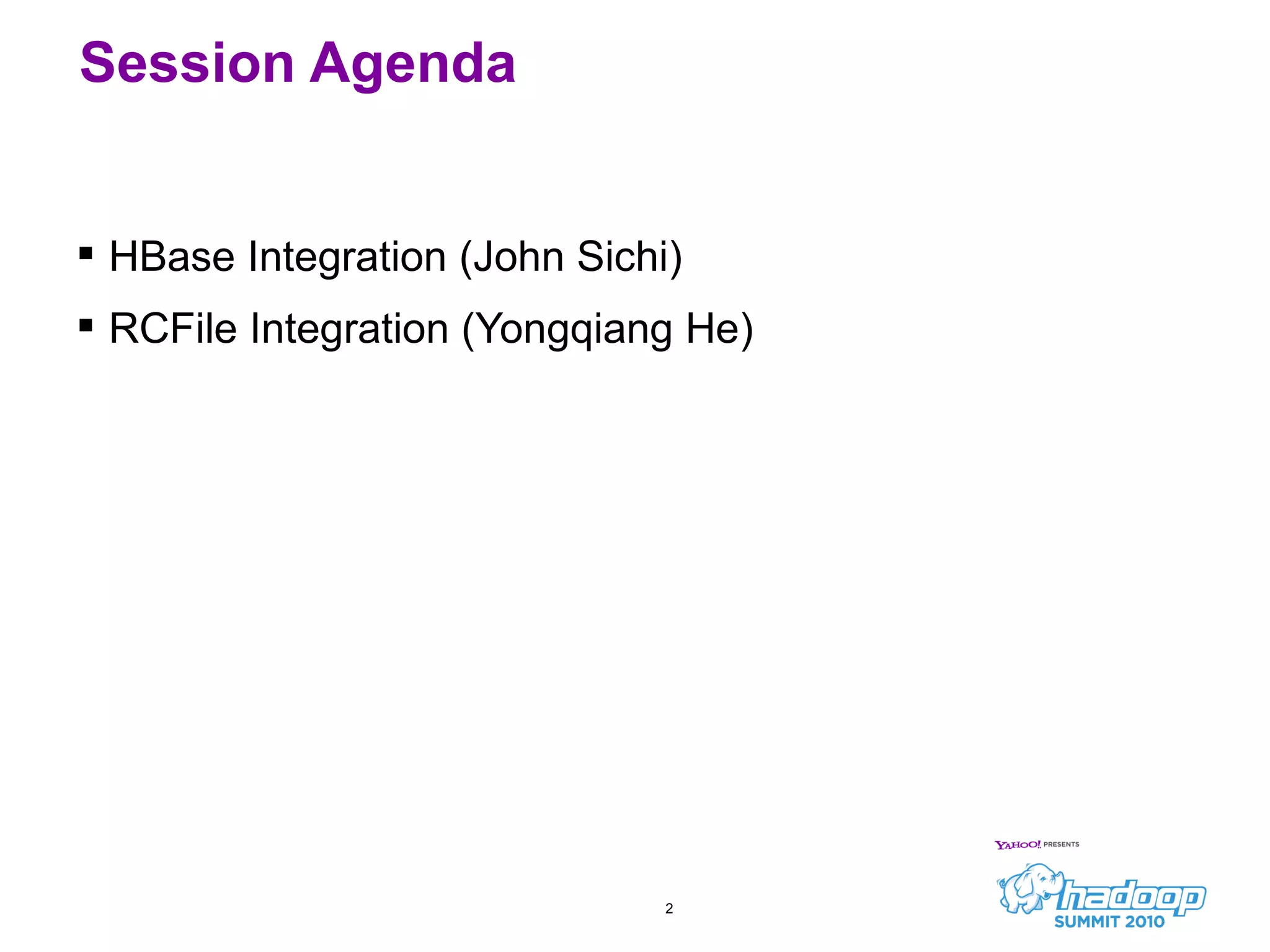 Session Agenda

▪ HBase Integration (John Sichi)

▪ RCFile Integration (Yongqiang He)

2

YAHOO! PRESENTS

hadoop SUMMIT 2010